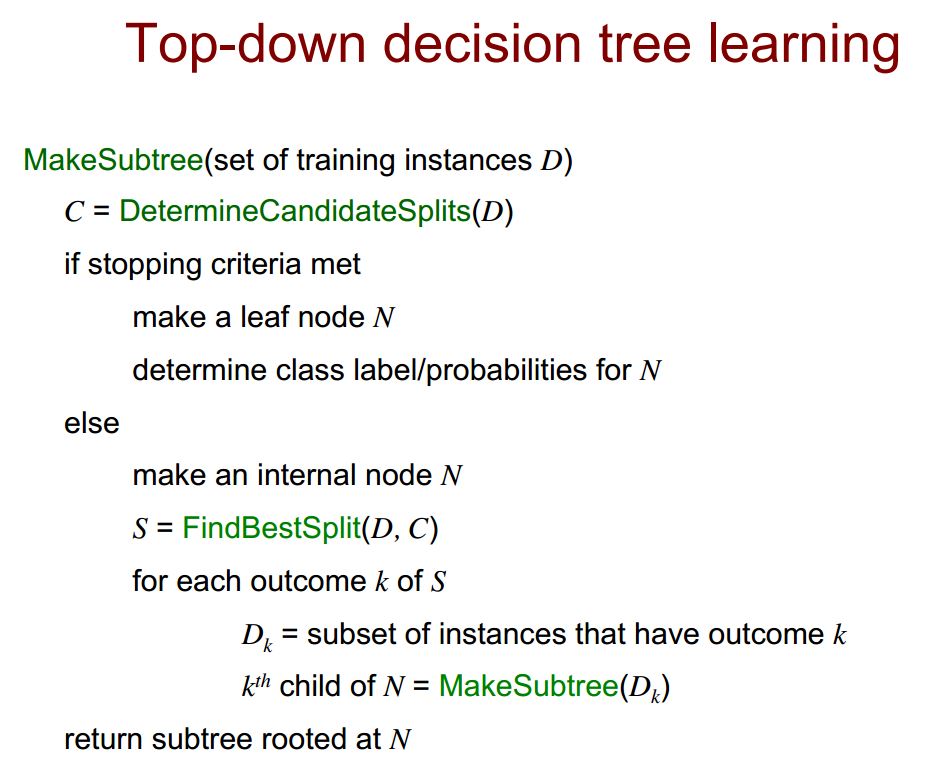 Top-down decision tree learning

MakeSubtree(set of training instances $D$)

$C$ = DetermineCandidateSplits($D$)

if stopping criteria met

make a leaf node $N$

determine class label/probabilities for $N$

else

make an internal node $N$

$S$ = FindBestSplit($D$, $C$)

for each outcome $k$ of $S$

$D_k$ = subset of instances that have outcome $k$

$k^{th}$ child of $N$ = MakeSubtree($D_k$)

return subtree rooted at $N$